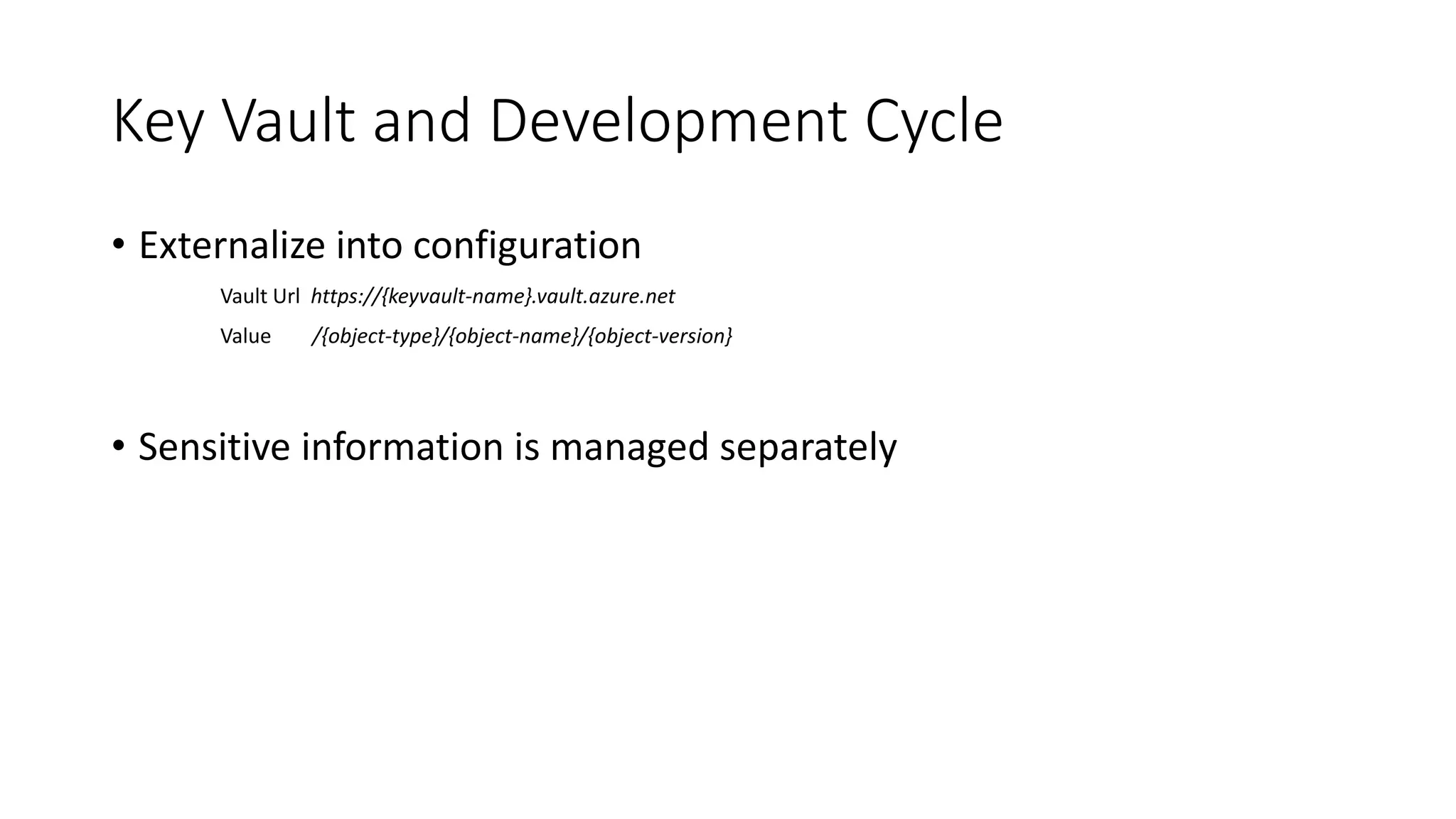 Key Vault and Development Cycle

• Externalize into configuration

Vault Url https://{keyvault-name}.vault.azure.net

Value /{object-type}/{object-name}/{object-version}

• Sensitive information is managed separately